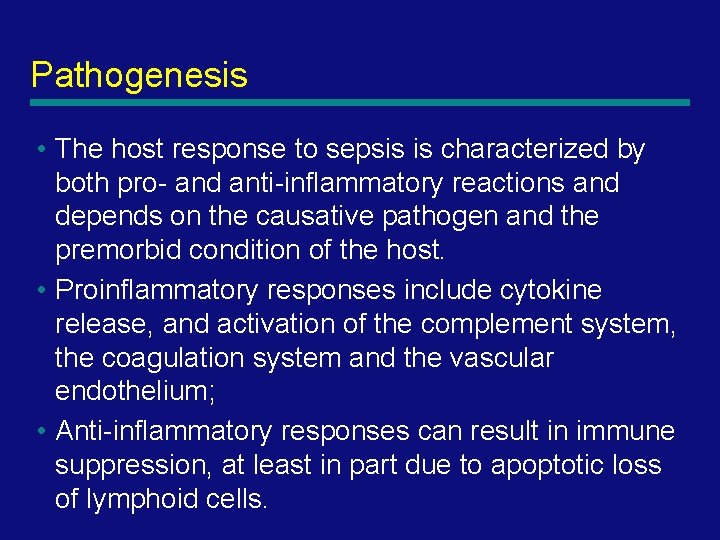 Pathogenesis

• The host response to sepsis is characterized by both pro- and anti-inflammatory reactions and depends on the causative pathogen and the premorbid condition of the host.
• Proinflammatory responses include cytokine release, and activation of the complement system, the coagulation system and the vascular endothelium;
• Anti-inflammatory responses can result in immune suppression, at least in part due to apoptotic loss of lymphoid cells.